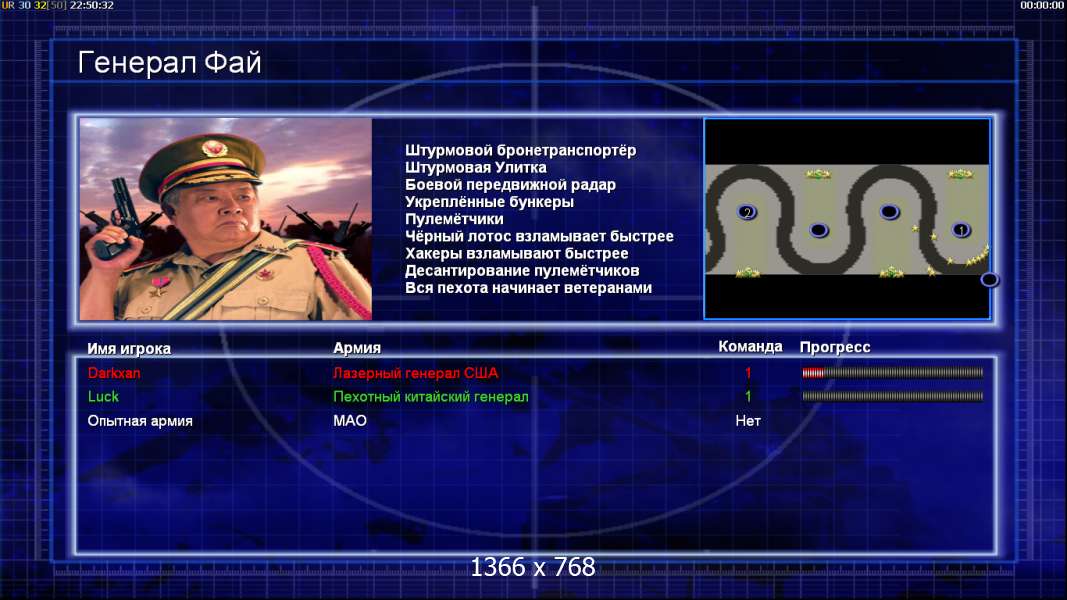 UR 30 32[50] 22:50:32

00:00:00

Генерал Фай

Штурмовой бронетранспортёр
Штурмовая Улитка
Боевой передвижной радар
Укреплённые бункеры
Пулемётчики
Чёрный лотос взламывает быстрее
Хакеры взламывают быстрее
Десантирование пулемётчиков
Вся пехота начинает ветеранами

2
1

| Имя игрока | Армия | Команда | Прогресс |
|---|---|---|---|
| Darkxan | Лазерный генерал США | 1 | |
| Luck | Пехотный китайский генерал | 1 | |
| Опытная армия | МАО | Нет | |

1366 x 768